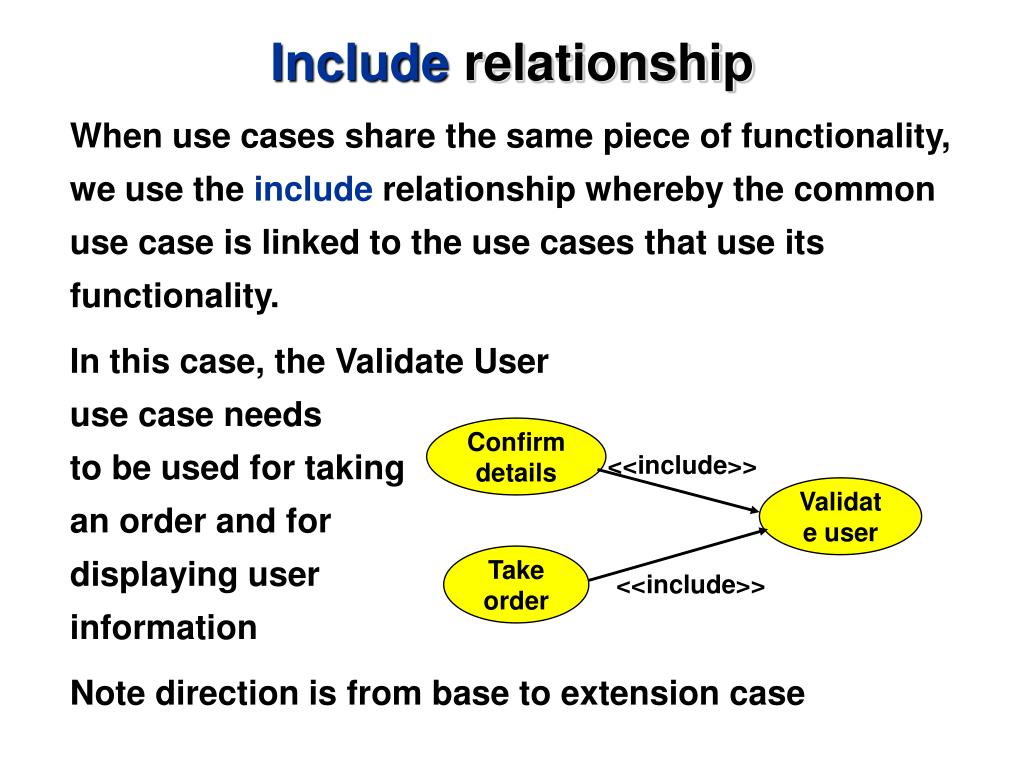 Include relationship

When use cases share the same piece of functionality, we use the include relationship whereby the common use case is linked to the use cases that use its functionality.

In this case, the Validate User use case needs to be used for taking an order and for displaying user information

Confirm details

<<include>>

Validat e user

Take order

<<include>>

Note direction is from base to extension case